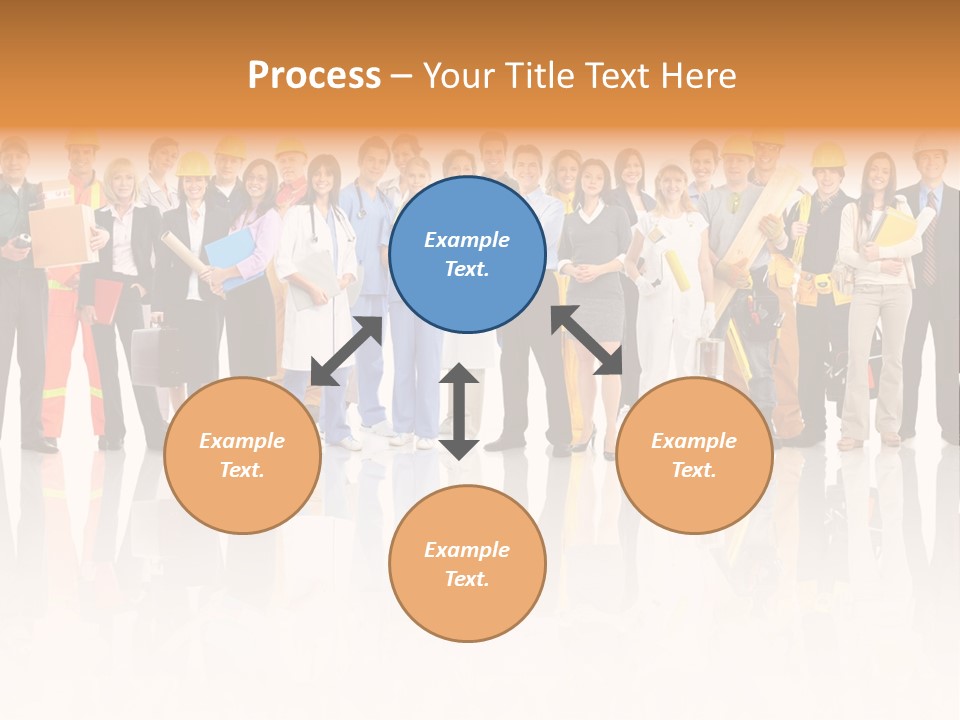 Process – Your Title Text Here

Example Text.

Example Text.

Example Text.

Example Text.